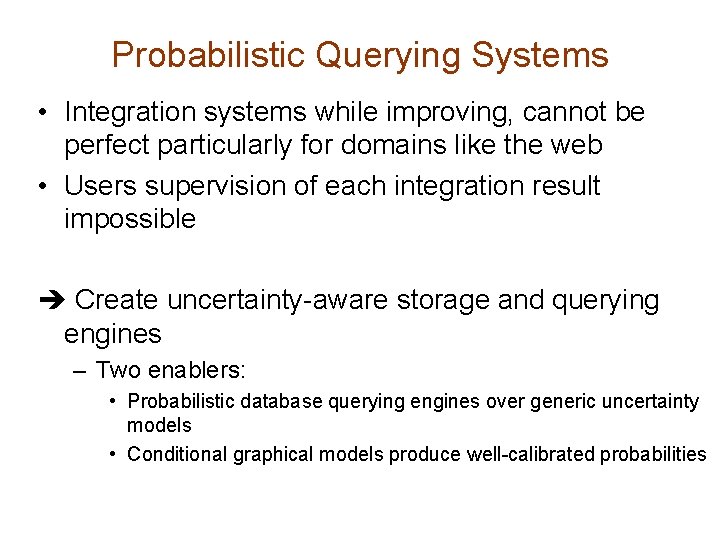 Probabilistic Querying Systems

• Integration systems while improving, cannot be perfect particularly for domains like the web

• Users supervision of each integration result impossible

➔ Create uncertainty-aware storage and querying engines

– Two enablers:

• Probabilistic database querying engines over generic uncertainty models

• Conditional graphical models produce well-calibrated probabilities